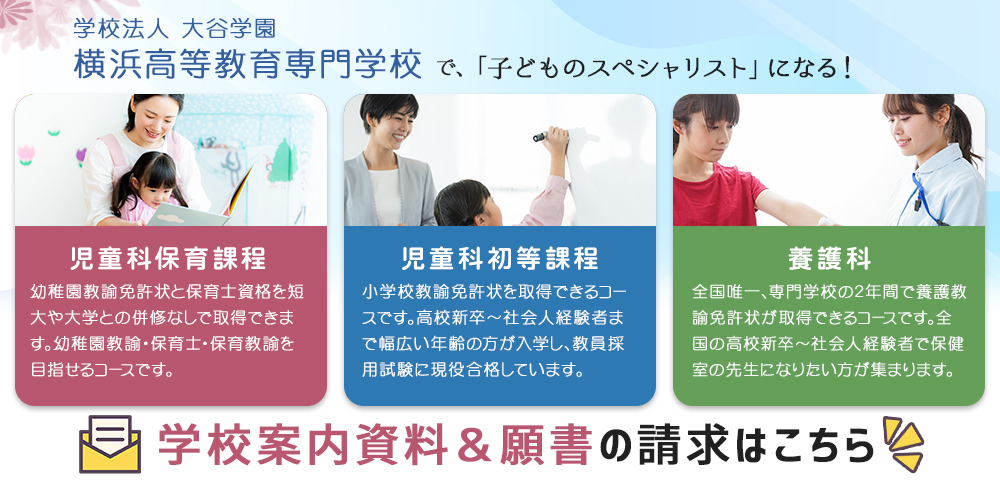 学校法人 大谷学園
横浜高等教育専門学校 で、「子どものスペシャリスト」になる！

児童科保育課程
幼稚園教諭免許状と保育士資格を短大や大学との併修なしで取得できます。幼稚園教諭・保育士・保育教諭を目指せるコースです。

児童科初等課程
小学校教諭免許状を取得できるコースです。高校新卒～社会人経験者まで幅広い年齢の方が入学し、教員採用試験に現役合格しています。

養護科
全国唯一、専門学校の2年間で養護教諭免許状が取得できるコースです。全国の高校新卒～社会人経験者で保健室の先生になりたい方が集まります。

学校案内資料＆願書の請求はこちら